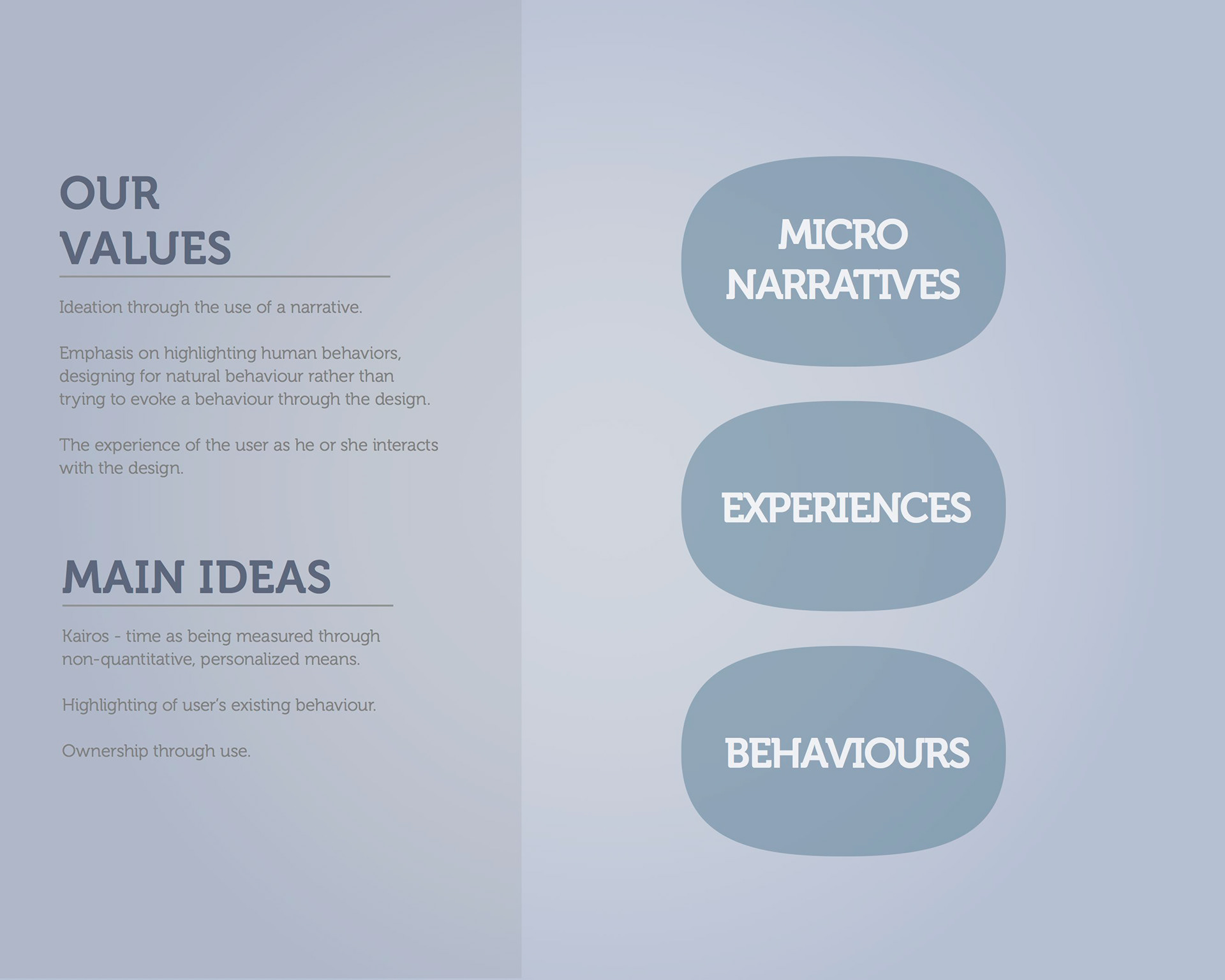 OUR VALUES

Ideation through the use of a narrative.

Emphasis on highlighting human behaviors, designing for natural behaviour rather than trying to evoke a behaviour through the design.

The experience of the user as he or she interacts with the design.

MAIN IDEAS

Kairos - time as being measured through non-quantitative, personalized means.

Highlighting of user's existing behaviour.

Ownership through use.

MICRO NARRATIVES

EXPERIENCES

BEHAVIOURS